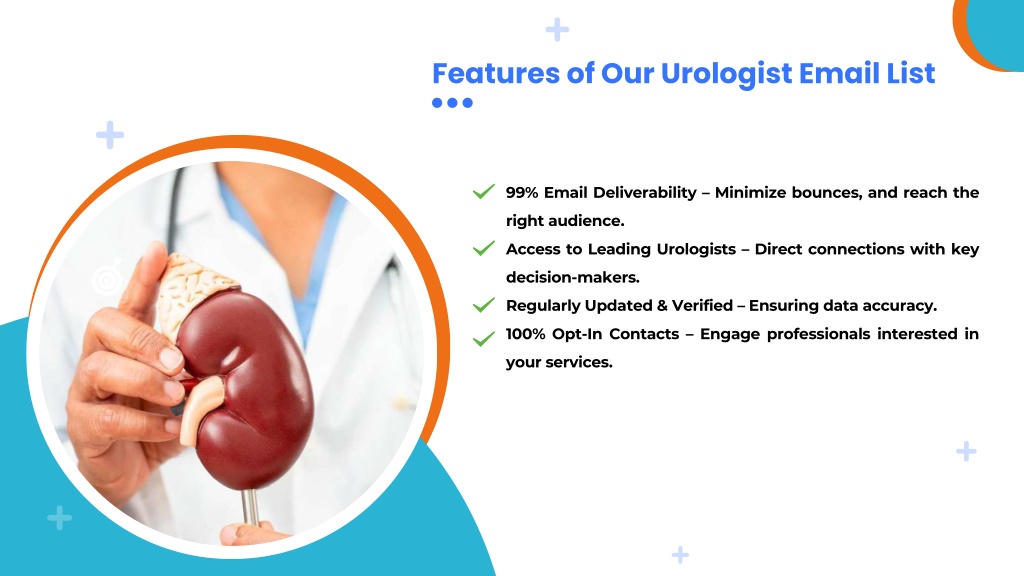 Features of Our Urologist Email List

99% Email Deliverability – Minimize bounces, and reach the right audience.

Access to Leading Urologists – Direct connections with key decision-makers.

Regularly Updated & Verified – Ensuring data accuracy.

100% Opt-In Contacts – Engage professionals interested in your services.